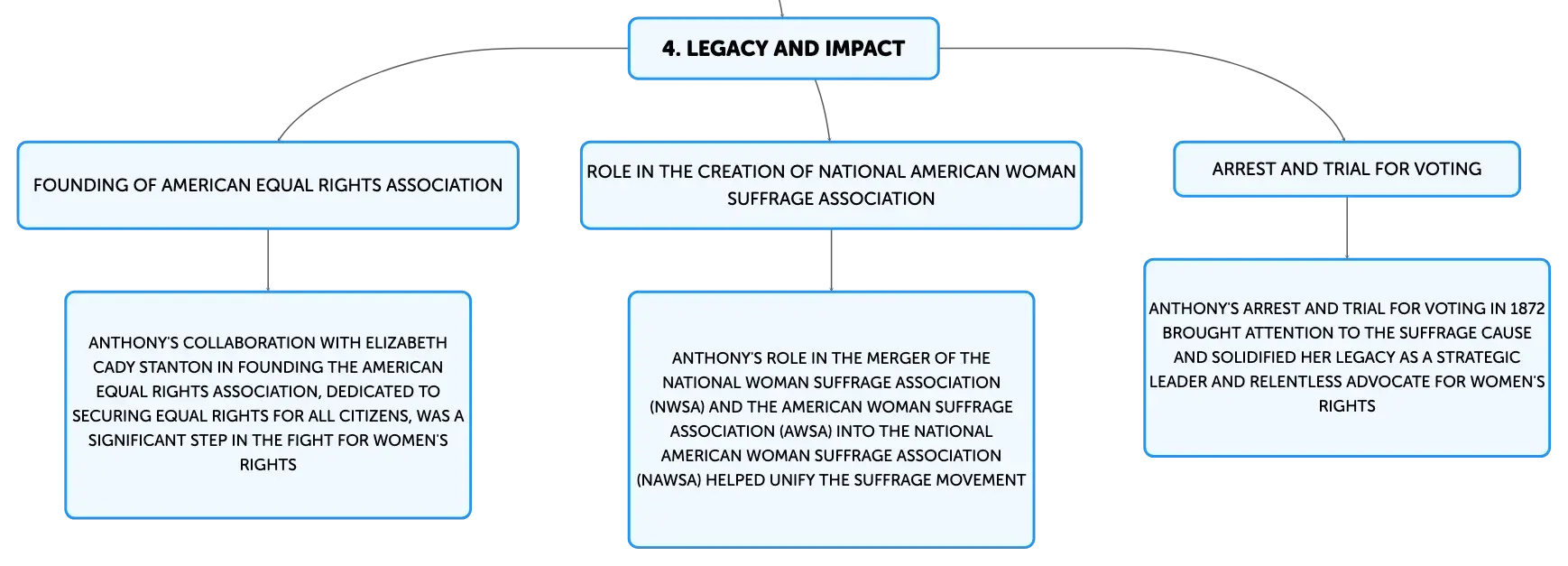 4. LEGACY AND IMPACT

FOUNDING OF AMERICAN EQUAL RIGHTS ASSOCIATION

ANTHONY'S COLLABORATION WITH ELIZABETH CADY STANTON IN FOUNDING THE AMERICAN EQUAL RIGHTS ASSOCIATION, DEDICATED TO SECURING EQUAL RIGHTS FOR ALL CITIZENS, WAS A SIGNIFICANT STEP IN THE FIGHT FOR WOMEN'S RIGHTS

ROLE IN THE CREATION OF NATIONAL AMERICAN WOMAN SUFFRAGE ASSOCIATION

ANTHONY'S ROLE IN THE MERGER OF THE NATIONAL WOMAN SUFFRAGE ASSOCIATION (NWSA) AND THE AMERICAN WOMAN SUFFRAGE ASSOCIATION (AWSA) INTO THE NATIONAL AMERICAN WOMAN SUFFRAGE ASSOCIATION (NAWSA) HELPED UNIFY THE SUFFRAGE MOVEMENT

ARREST AND TRIAL FOR VOTING

ANTHONY'S ARREST AND TRIAL FOR VOTING IN 1872 BROUGHT ATTENTION TO THE SUFFRAGE CAUSE AND SOLIDIFIED HER LEGACY AS A STRATEGIC LEADER AND RELENTLESS ADVOCATE FOR WOMEN'S RIGHTS